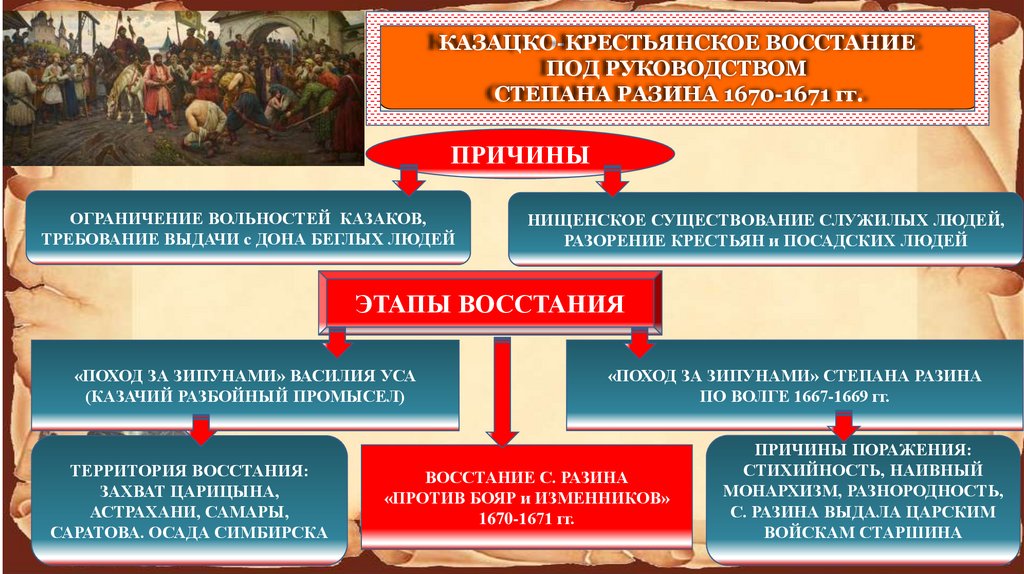 КАЗАЦКО-КРЕСТЬЯНСКОЕ ВОССТАНИЕ ПОД РУКОВОДСТВОМ СТЕПАНА РАЗИНА 1670-1671 гг.

ПРИЧИНЫ

ОГРАНИЧЕНИЕ ВОЛЬНОСТЕЙ КАЗАКОВ, ТРЕБОВАНИЕ ВЫДАЧИ с ДОНА БЕГЛЫХ ЛЮДЕЙ

НИЩЕНСКОЕ СУЩЕСТВОВАНИЕ СЛУЖИЛЫХ ЛЮДЕЙ, РАЗОРЕНИЕ КРЕСТЬЯН и ПОСАДСКИХ ЛЮДЕЙ

ЭТАПЫ ВОССТАНИЯ

«ПОХОД ЗА ЗИПУНАМИ» ВАСИЛИЯ УСА (КАЗАЧИЙ РАЗБОЙНЫЙ ПРОМЫСЕЛ)

«ПОХОД ЗА ЗИПУНАМИ» СТЕПАНА РАЗИНА ПО ВОЛГЕ 1667-1669 гг.

ТЕРРИТОРИЯ ВОССТАНИЯ: ЗАХВАТ ЦАРИЦЫНА, АСТРАХАНИ, САМАРЫ, САРАТОВА. ОСАДА СИМБИРСКА

ВОССТАНИЕ С. РАЗИНА «ПРОТИВ БОЯР и ИЗМЕННИКОВ» 1670-1671 гг.

ПРИЧИНЫ ПОРАЖЕНИЯ: СТИХИЙНОСТЬ, НАИВНЫЙ МОНАРХИЗМ, РАЗНОРОДНОСТЬ, С. РАЗИНА ВЫДАЛА ЦАРСКИМ ВОЙСКАМ СТАРШИНА